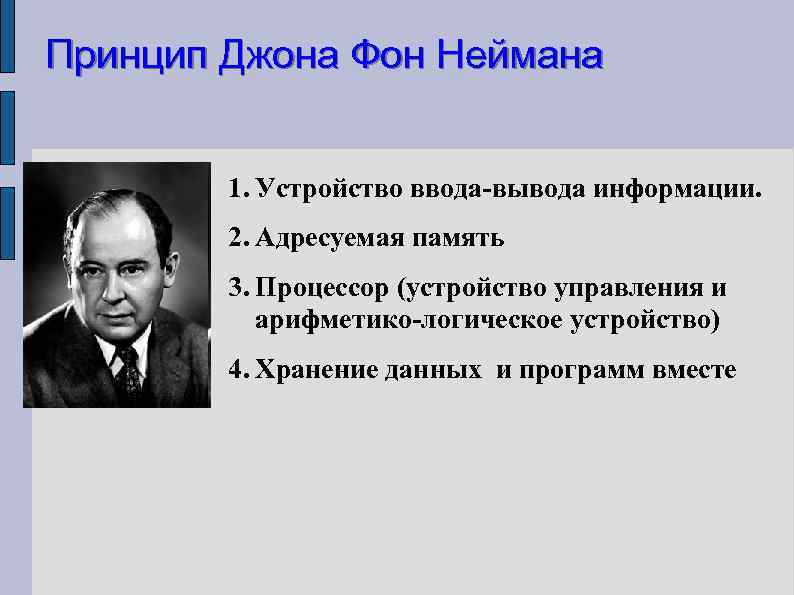 Принцип Джона Фон Неймана

1. Устройство ввода-вывода информации.

2. Адресуемая память

3. Процессор (устройство управления и арифметико-логическое устройство)

4. Хранение данных и программ вместе